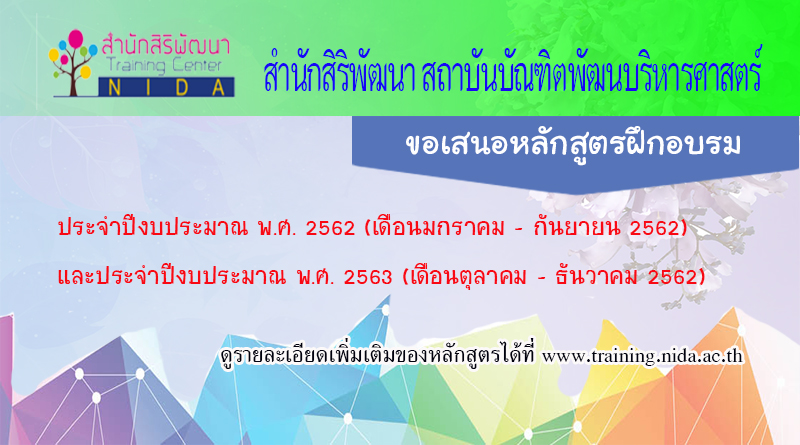 สำนักสิริพัฒนา
Training Center
NIDA

สำนักสิริพัฒนา สถาบันบัณฑิตพัฒนบริหารศาสตร์

ขอเสนอหลักสูตรฝึกอบรม

ประจำปีงบประมาณ พ.ศ. 2562 (เดือนมกราคม - กันยายน 2562)

และประจำปีงบประมาณ พ.ศ. 2563 (เดือนตุลาคม - ธันวาคม 2562)

ดูรายละเอียดเพิ่มเติมของหลักสูตรได้ที่ www.training.nida.ac.th